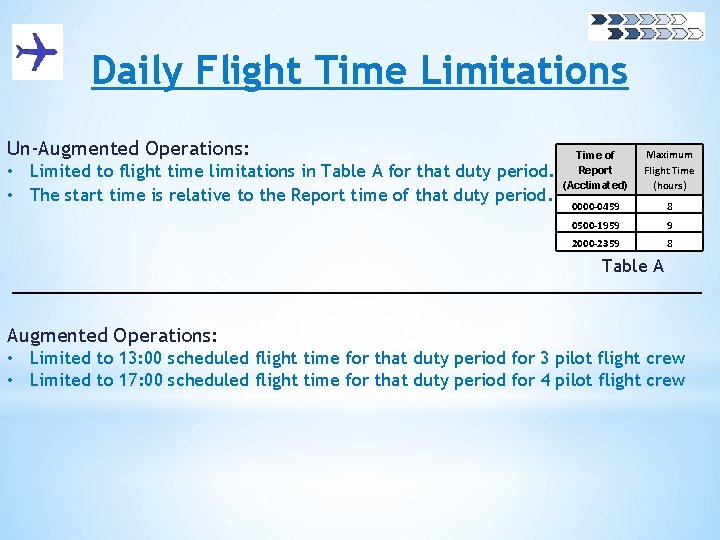 Daily Flight Time Limitations

Un-Augmented Operations:
• Limited to flight time limitations in Table A for that duty period.
• The start time is relative to the Report time of that duty period.

| Time of Report (Acclimated) | Maximum Flight Time (hours) |
|---|---|
| 0000-0459 | 8 |
| 0500-1959 | 9 |
| 2000-2359 | 8 |

Table A

Augmented Operations:
• Limited to 13:00 scheduled flight time for that duty period for 3 pilot flight crew
• Limited to 17:00 scheduled flight time for that duty period for 4 pilot flight crew